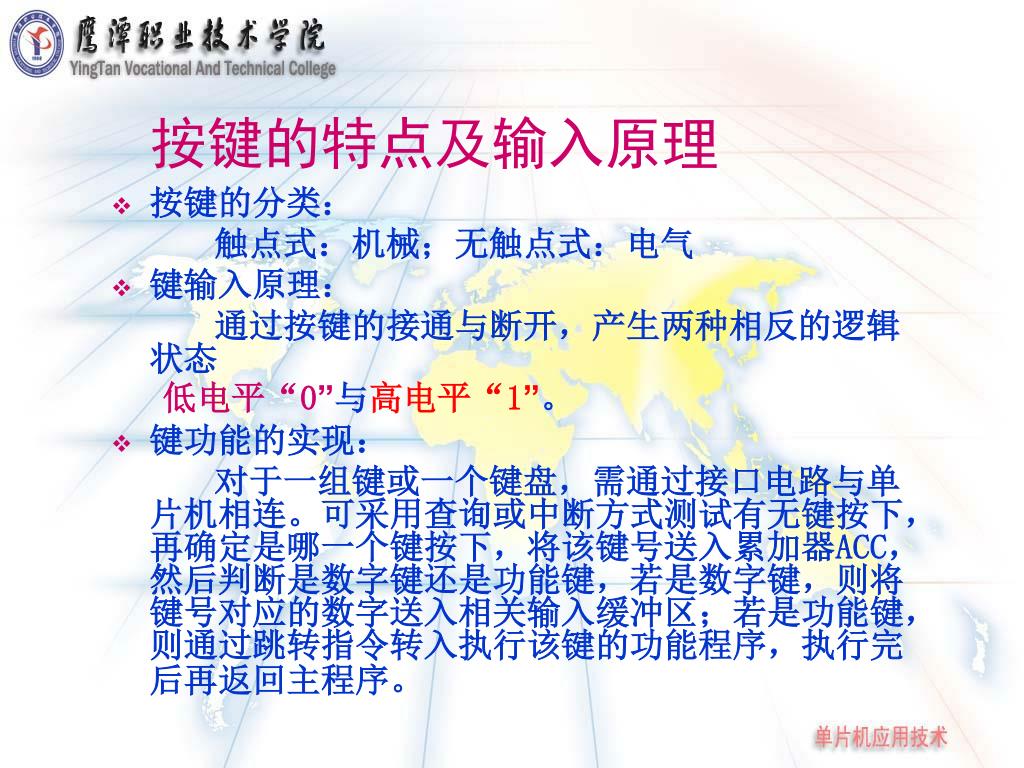 鹰潭职业技术学院
YingTan Vocational And Technical College

按键的特点及输入原理

❖ 按键的分类：
触点式：机械；无触点式：电气

❖ 键输入原理：
通过按键的接通与断开，产生两种相反的逻辑状态
低电平“0”与高电平“1”。

❖ 键功能的实现：
对于一组键或一个键盘，需通过接口电路与单片机相连。可采用查询或中断方式测试有无键按下，再确定是哪一个键按下，将该键号送入累加器ACC，然后判断是数字键还是功能键，若是数字键，则将键号对应的数字送入相关输入缓冲区；若是功能键，则通过跳转指令转入执行该键的功能程序，执行完后再返回主程序。

单片机应用技术